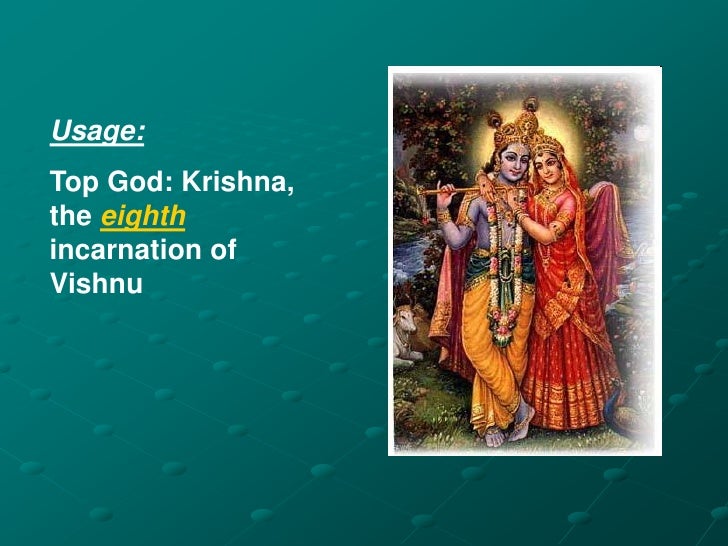 Usage:

Top God: Krishna, the eighth incarnation of Vishnu